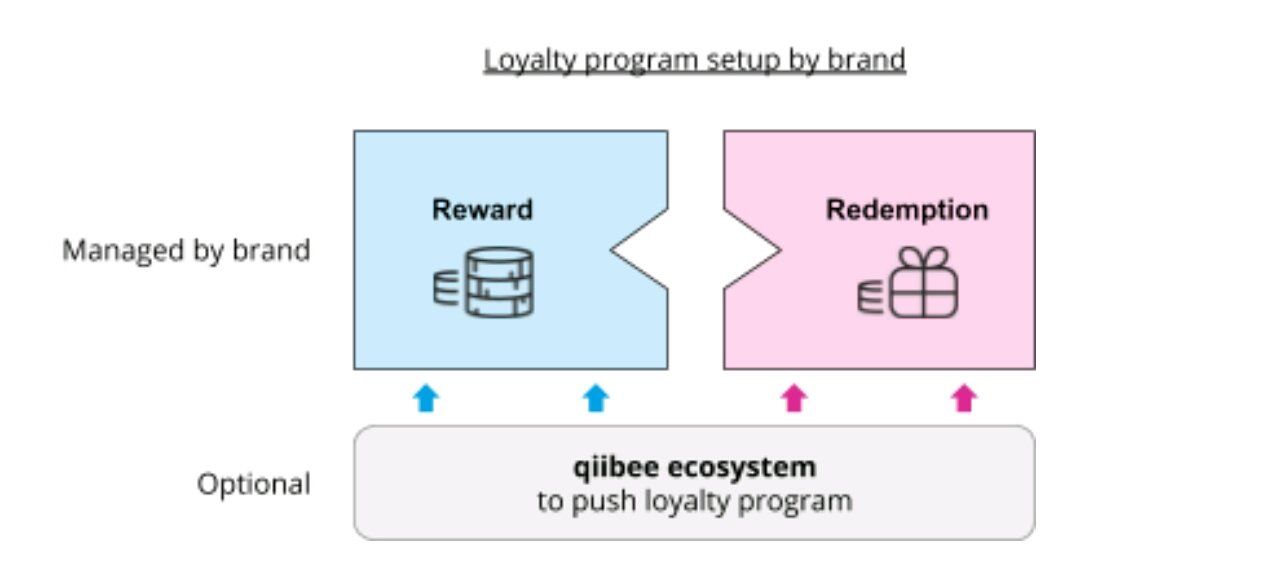 Loyalty program setup by brand

Managed by brand

Reward

Redemption

Optional

qiibee ecosystem
to push loyalty program